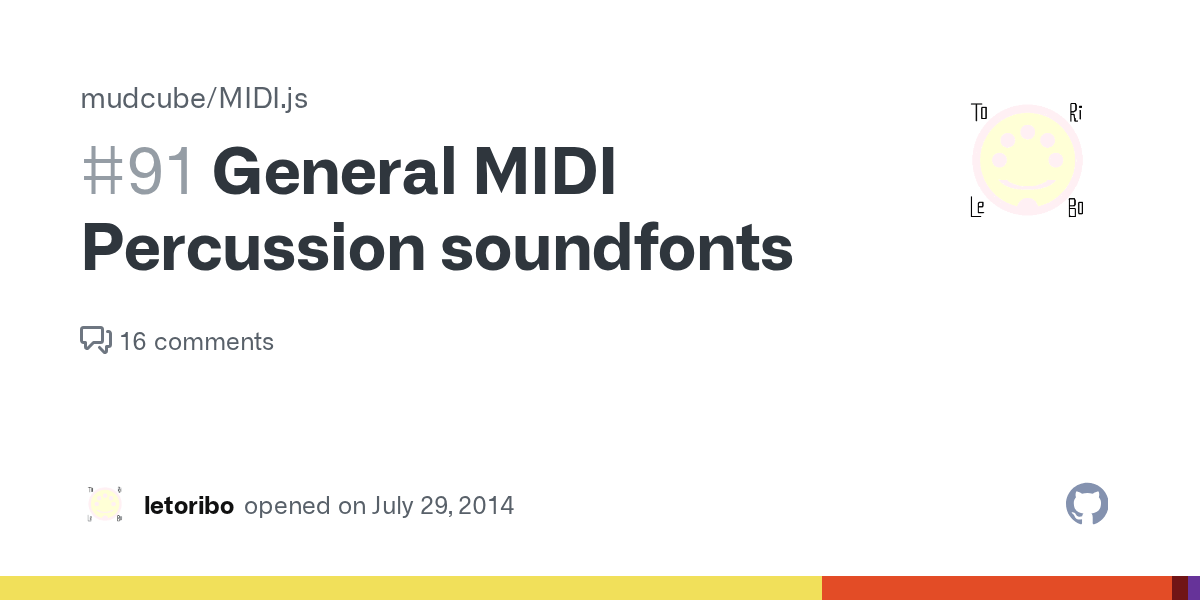 mudcube/MIDI.js

#91 General MIDI Percussion soundfonts

To Ri Le Bo

16 comments

letoribo opened on July 29, 2014